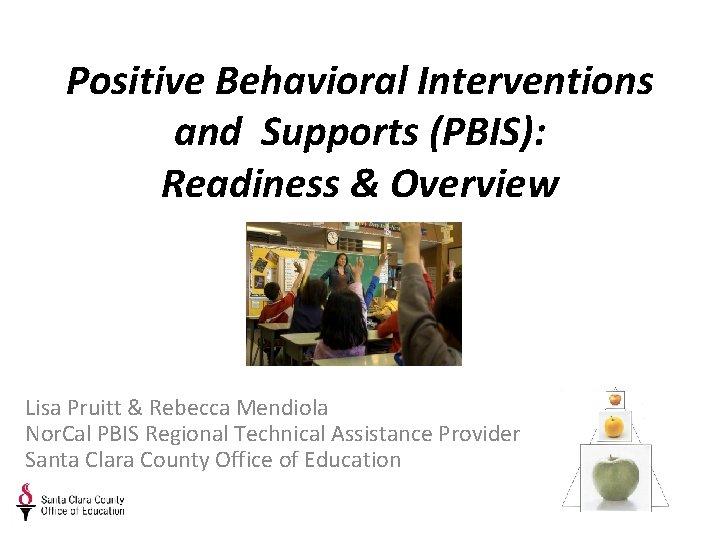 Positive Behavioral Interventions and Supports (PBIS): Readiness & Overview

Lisa Pruitt & Rebecca Mendiola
NorCal PBIS Regional Technical Assistance Provider
Santa Clara County Office of Education

Santa Clara County
Office of Education